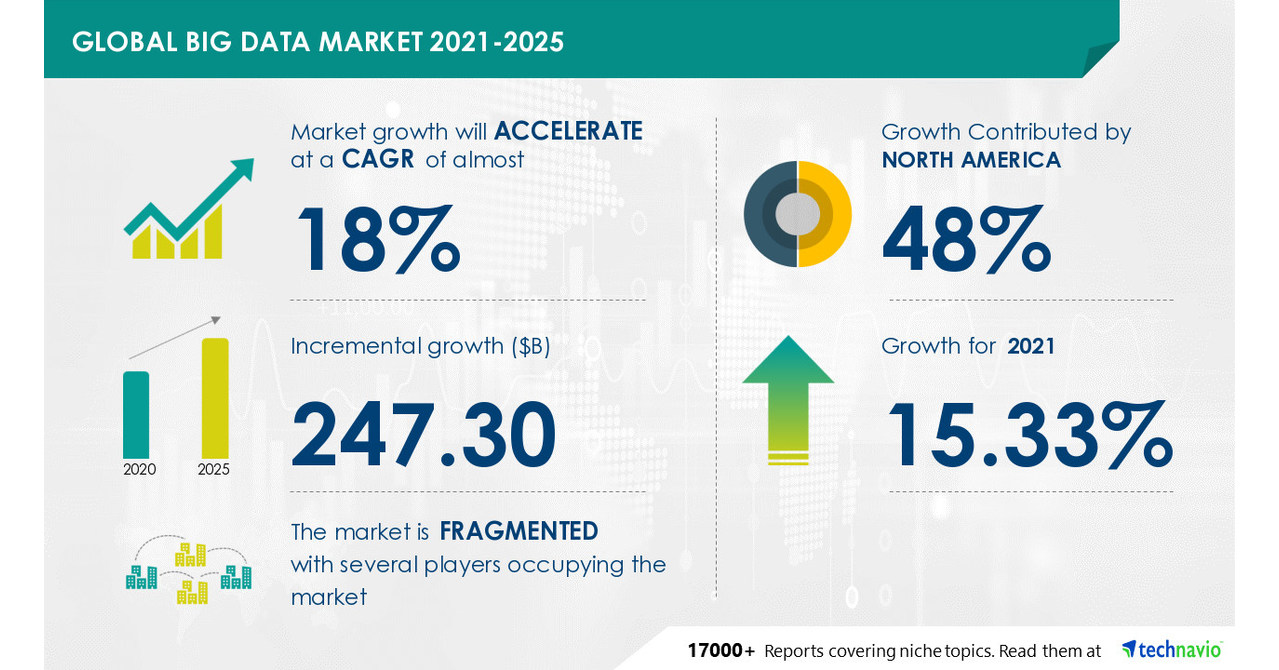 GLOBAL BIG DATA MARKET 2021-2025

Market growth will ACCELERATE at a CAGR of almost

18%

Incremental growth ($B)

247.30

2020 2025

The market is FRAGMENTED with several players occupying the market

Growth Contributed by NORTH AMERICA

48%

Growth for 2021

15.33%

17000+ Reports covering niche topics. Read them at technavio